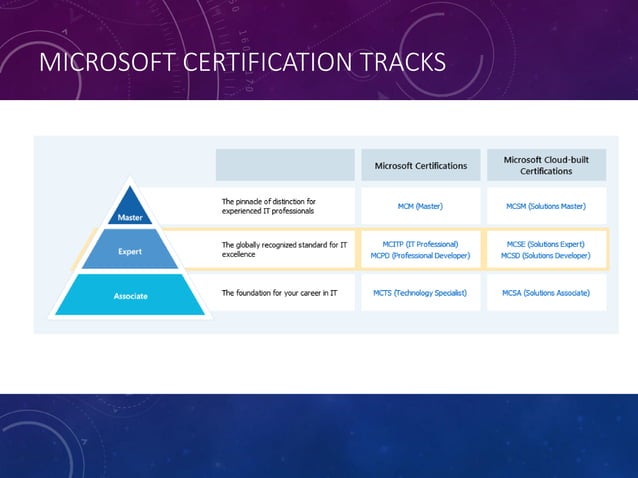 MICROSOFT CERTIFICATION TRACKS

| | | Microsoft Certifications | Microsoft Cloud-built Certifications |
|---|---|---|---|
| Master | The pinnacle of distinction for experienced IT professionals | MCM (Master) | MCSM (Solutions Master) |
| Expert | The globally recognized standard for IT excellence | MCITP (IT Professional) MCPD (Professional Developer) | MCSE (Solutions Expert) MCSD (Solutions Developer) |
| Associate | The foundation for your career in IT | MCTS (Technology Specialist) | MCSA (Solutions Associate) |